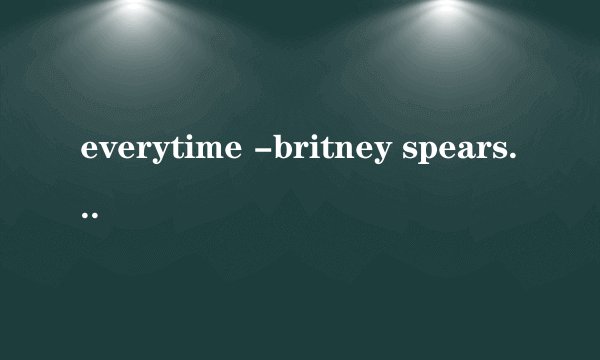 everytime –britney spears...